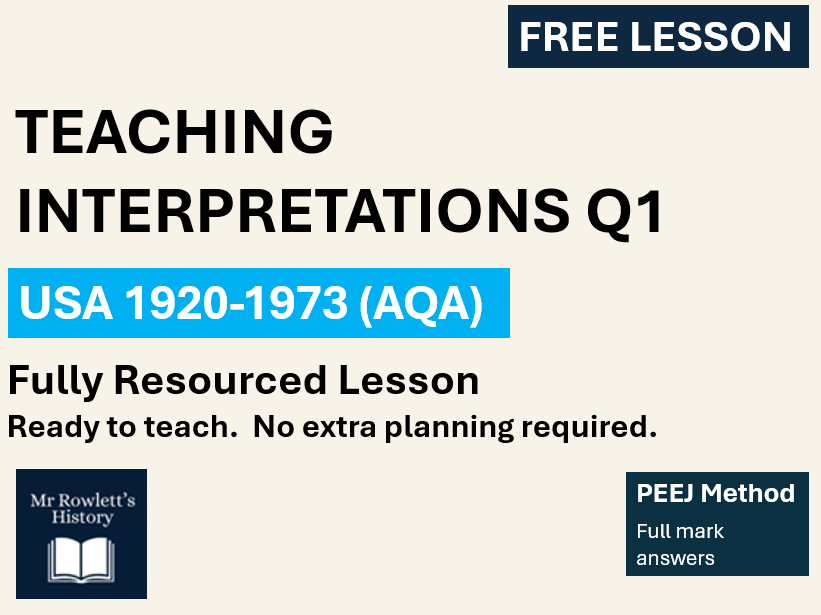 FREE LESSON

TEACHING INTERPRETATIONS Q1

USA 1920-1973 (AQA)

Fully Resourced Lesson

Ready to teach. No extra planning required.

Mr Rowlett's History

PEEJ Method

Full mark answers